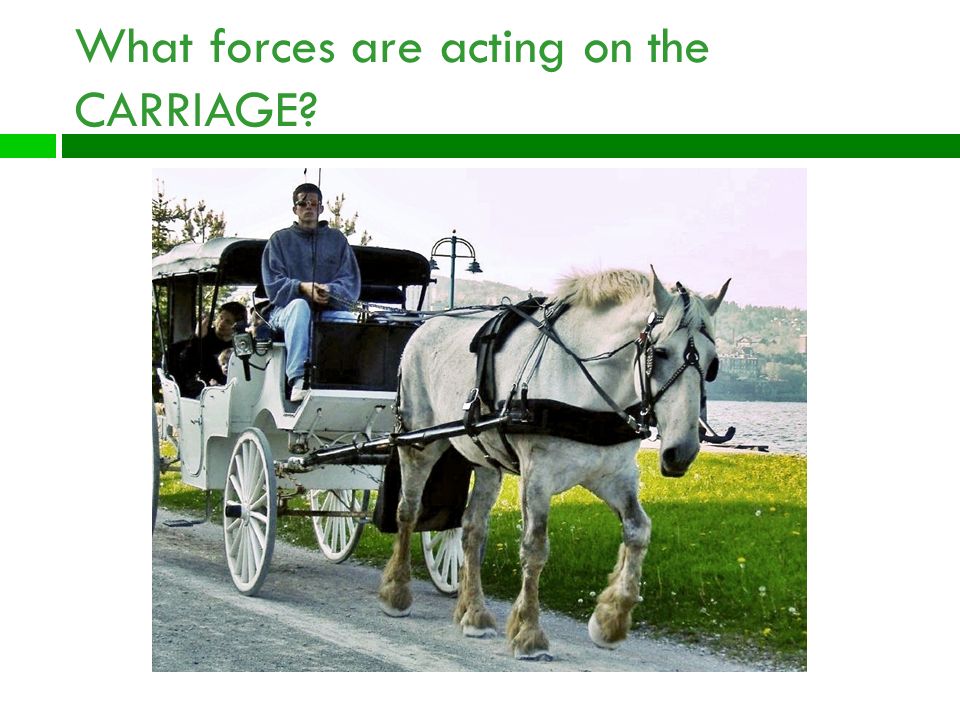 What forces are acting on the CARRIAGE?